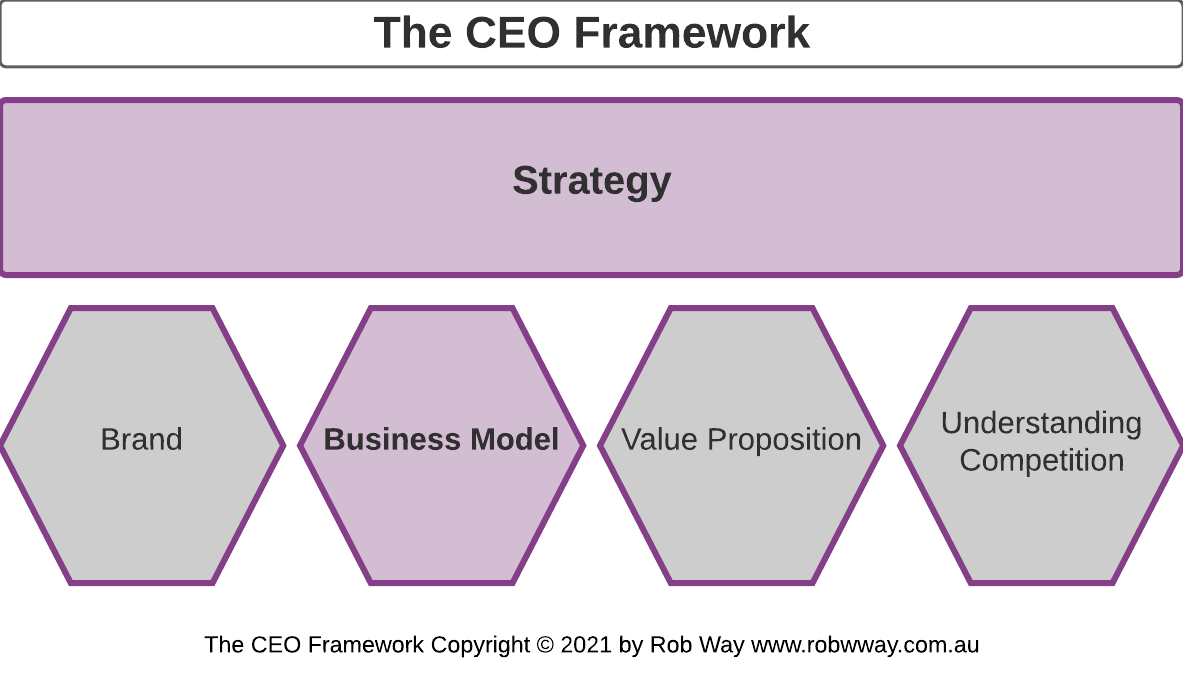 The CEO Framework

Strategy

Brand

Business Model

Value Proposition

Understanding Competition

The CEO Framework Copyright © 2021 by Rob Way www.robwway.com.au